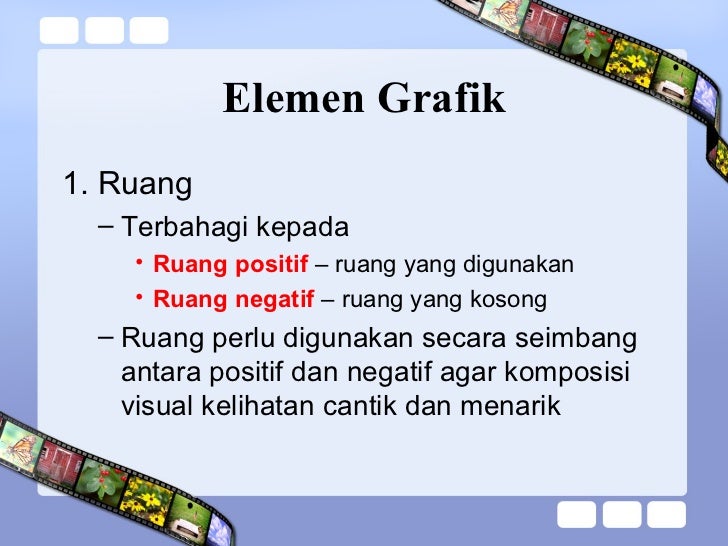 Elemen Grafik

1. Ruang

– Terbahagi kepada

• Ruang positif – ruang yang digunakan

• Ruang negatif – ruang yang kosong

– Ruang perlu digunakan secara seimbang antara positif dan negatif agar komposisi visual kelihatan cantik dan menarik